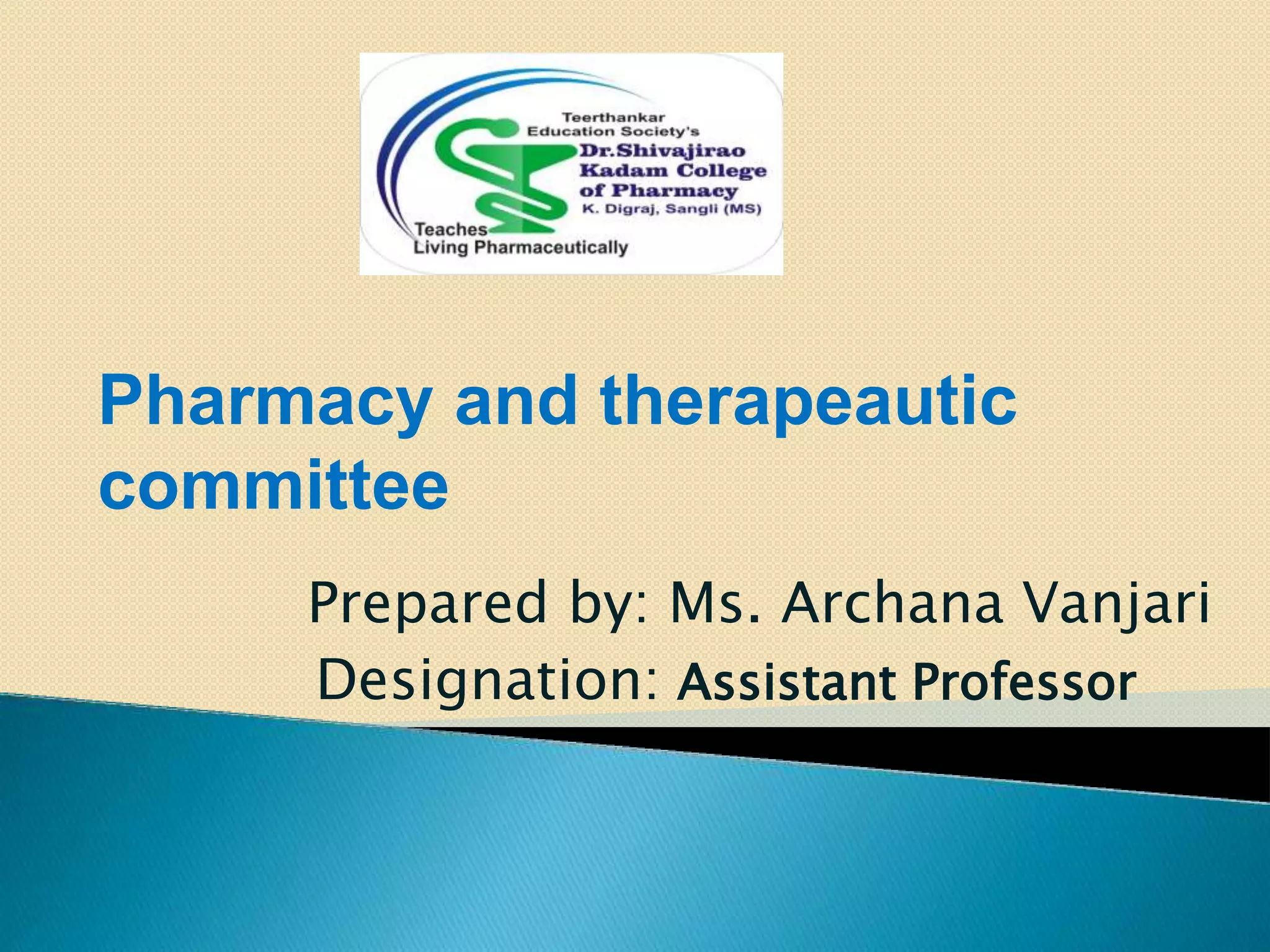 Teerthankar Education Society's
Dr.Shivajirao Kadam College of Pharmacy
K. Digraj, Sangli (MS)
Teaches Living Pharmaceutically

Pharmacy and therapeautic committee

Prepared by: Ms. Archana Vanjari
Designation: Assistant Professor